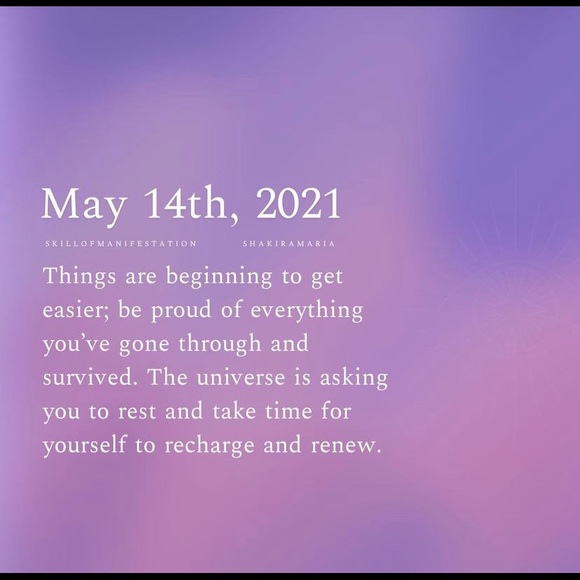 May 14th, 2021

SKILLOFMANIFESTATION SHAKIRAMARIA

Things are beginning to get easier; be proud of everything you've gone through and survived. The universe is asking you to rest and take time for yourself to recharge and renew.